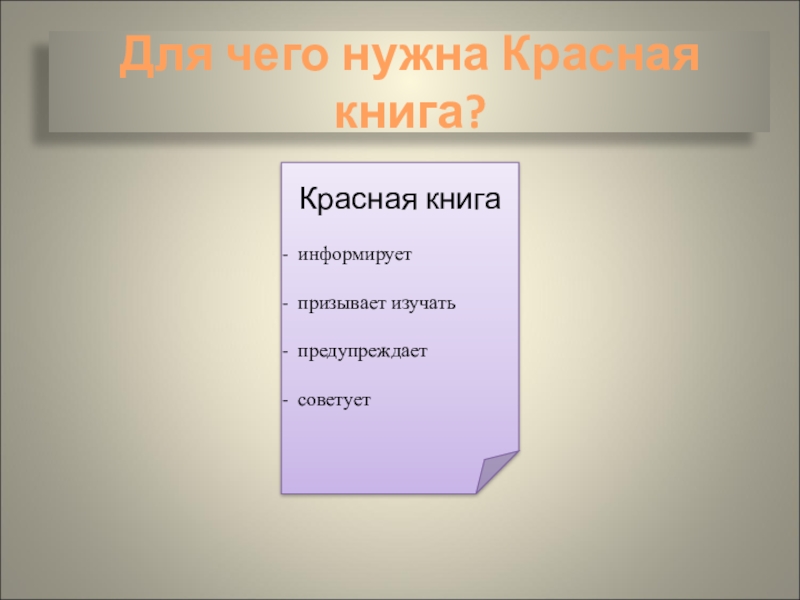 Для чего нужна Красная книга?

Красная книга

- информирует

- призывает изучать

- предупреждает

- советует